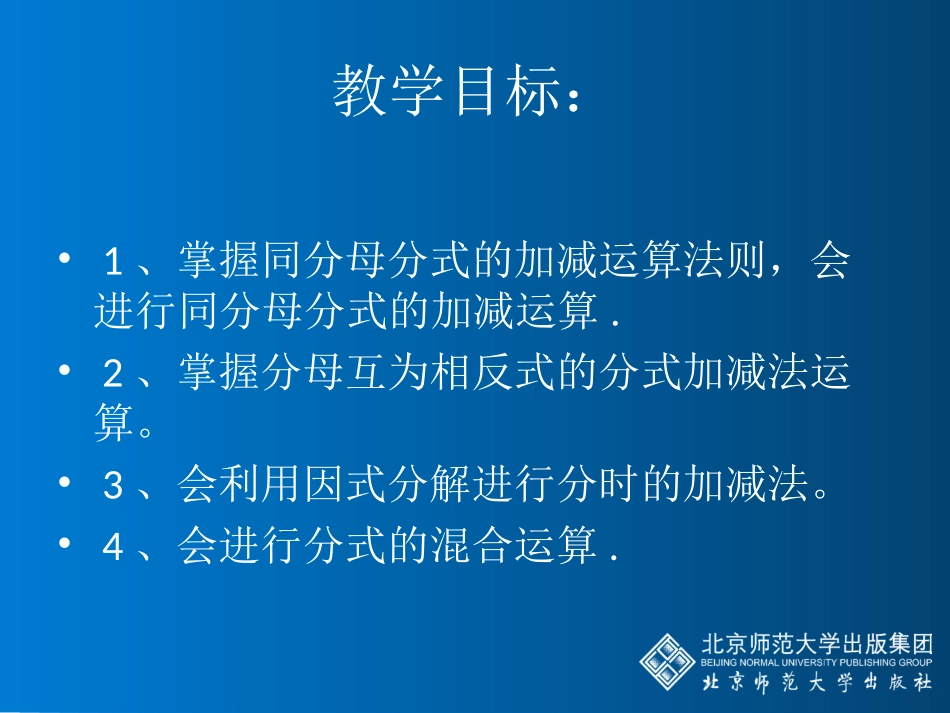 教学目标：

• １、掌握同分母分式的加减运算法则，会进行同分母分式的加减运算．
• ２、掌握分母互为相反式的分式加减法运算。
• ３、会利用因式分解进行分时的加减法。
• ４、会进行分式的混合运算．

北京师范大学出版集团
BEIJING NORMAL UNIVERSITY PUBLISHING GROUP
北京师范大学出版社